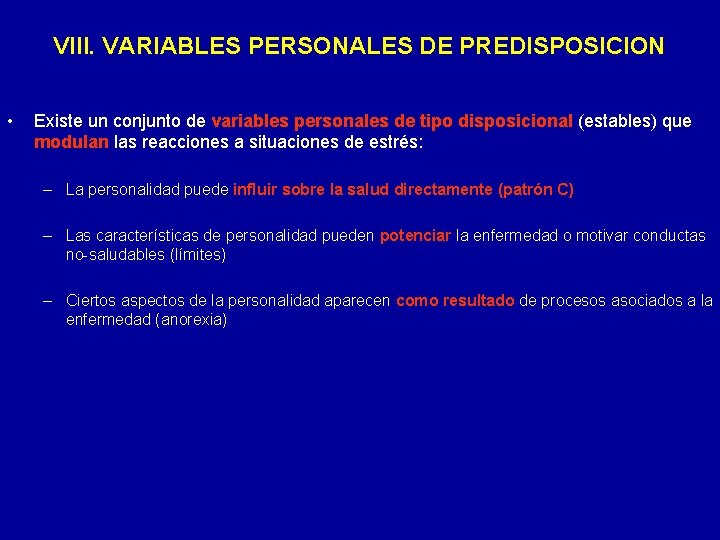 VIII. VARIABLES PERSONALES DE PREDISPOSICION

• Existe un conjunto de variables personales de tipo disposicional (estables) que modulan las reacciones a situaciones de estrés:

– La personalidad puede influir sobre la salud directamente (patrón C)

– Las características de personalidad pueden potenciar la enfermedad o motivar conductas no-saludables (límites)

– Ciertos aspectos de la personalidad aparecen como resultado de procesos asociados a la enfermedad (anorexia)